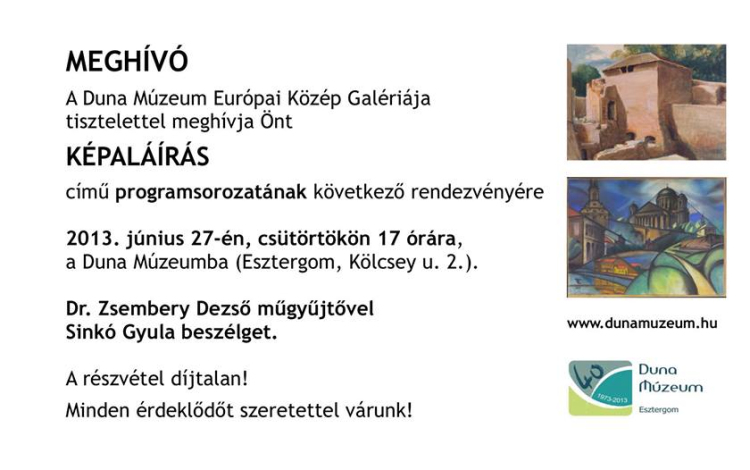 MEGHÍVÓ

A Duna Múzeum Európai Közép Galériája tisztelettel meghívja Önt

KÉPALÁÍRÁS

című programsorozatának következő rendezvényére

2013. június 27-én, csütörtökön 17 órára, a Duna Múzeumba (Esztergom, Kölcsey u. 2.).

Dr. Zsembery Dezső műgyűjtővel Sinkó Gyula beszélget.

A részvétel díjtalan!

Minden érdeklődőt szeretettel várunk!

www.dunamuzeum.hu

40 1973-2013 Duna Múzeum Esztergom